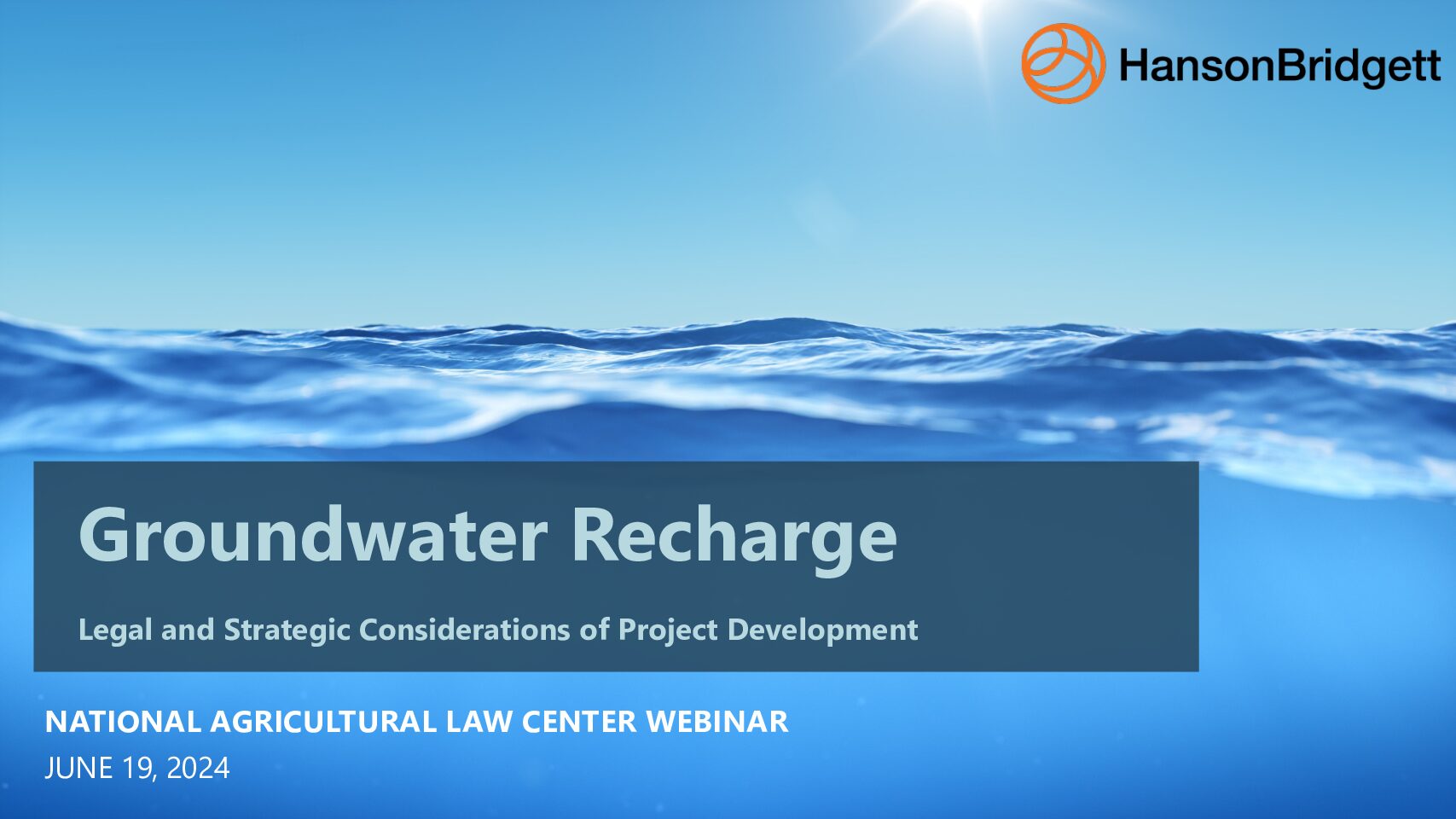 HansonBridgett

Groundwater Recharge

Legal and Strategic Considerations of Project Development

NATIONAL AGRICULTURAL LAW CENTER WEBINAR

JUNE 19, 2024